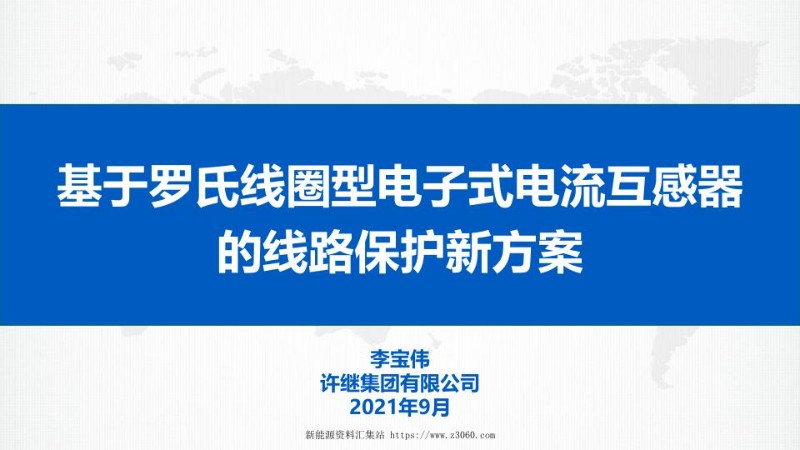 基于罗氏线圈型电子式电流互感器的线路保护新方案

李宝伟
许继集团有限公司
2021年9月

新能源资料汇集站 https://www.z3060.com